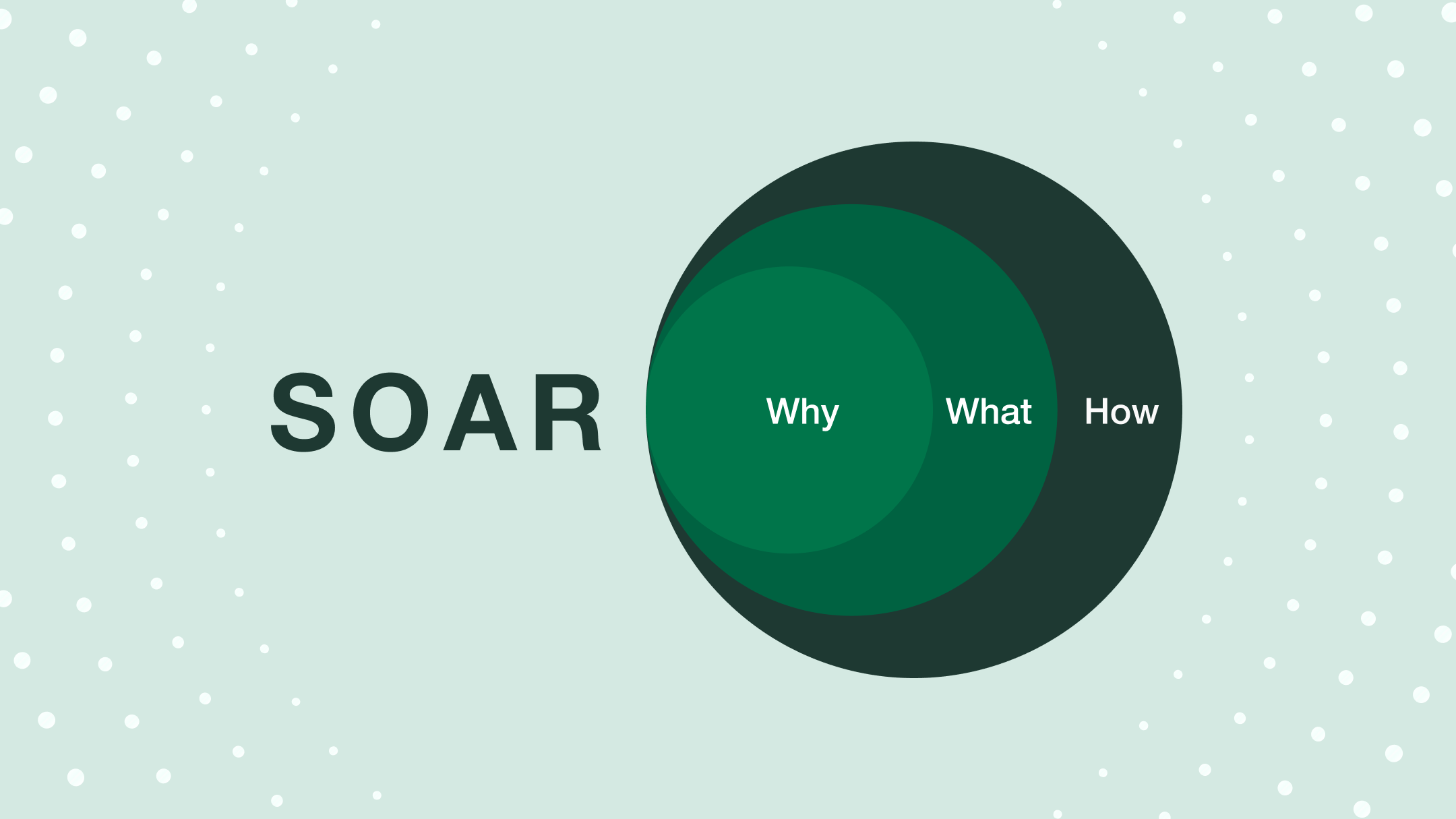 SOAR

Why What How